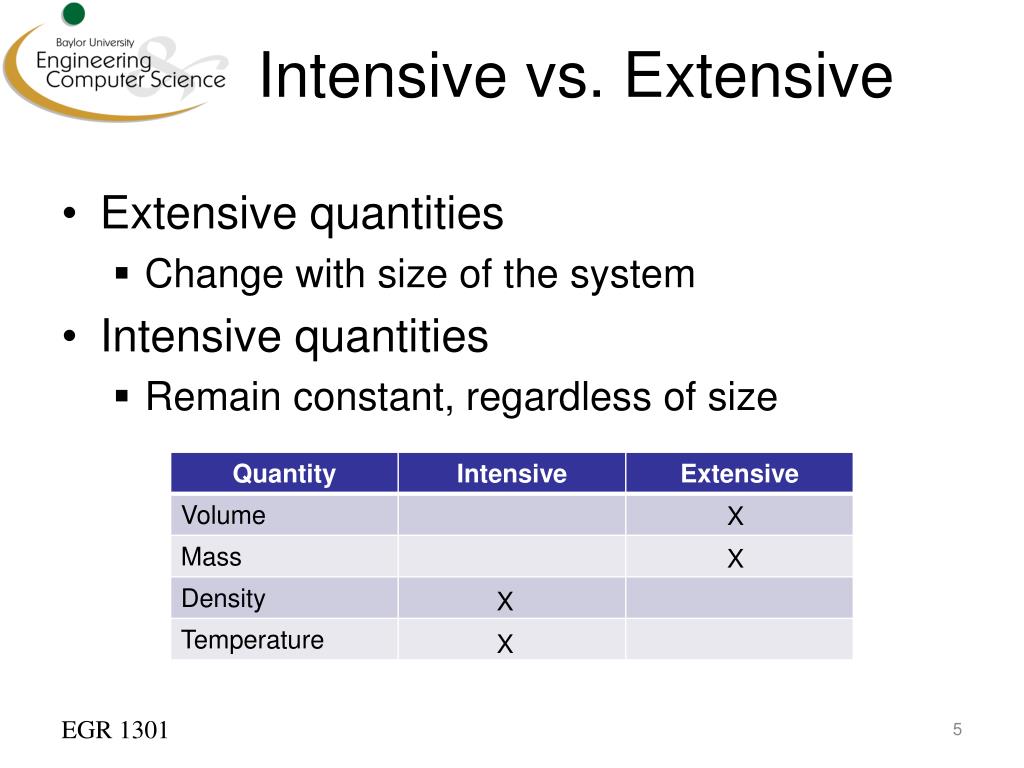 Baylor University Engineering & Computer Science

Intensive vs. Extensive

• Extensive quantities
 ▪ Change with size of the system
• Intensive quantities
 ▪ Remain constant, regardless of size

| Quantity | Intensive | Extensive |
|---|---|---|
| Volume | | X |
| Mass | | X |
| Density | X | |
| Temperature | X | |

EGR 1301

5